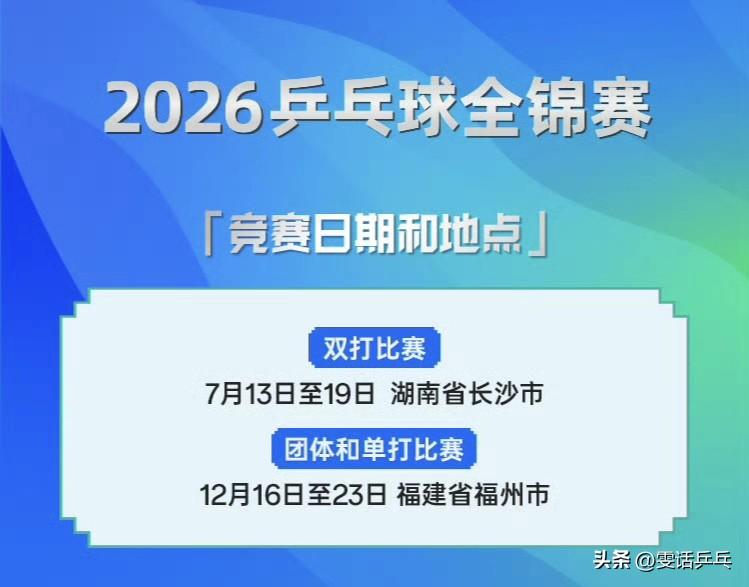 2026乒乓球全锦赛

「竞赛日期和地点」

双打比赛

7月13日至19日 湖南省长沙市

团体和单打比赛

12月16日至23日 福建省福州市

头条 @雯话乒乓